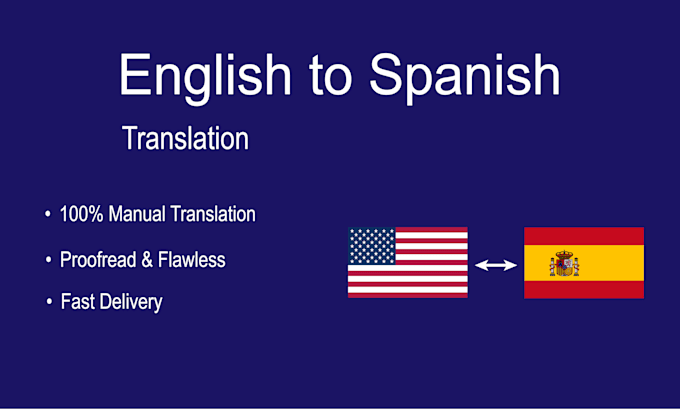 English to Spanish

Translation

• 100% Manual Translation

• Proofread & Flawless

• Fast Delivery